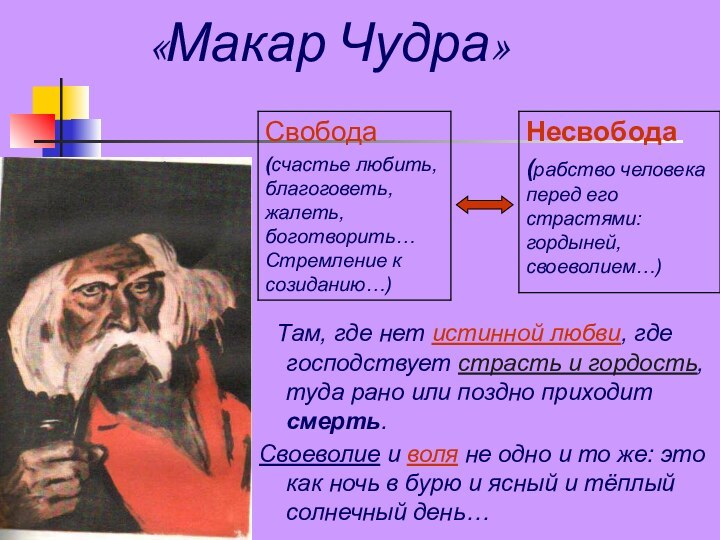 «Макар Чудра»

Свобода
(счастье любить, благоговеть, жалеть, боготворить… Стремление к созиданию…)

Несвобода
(рабство человека перед его страстями: гордыней, своеволием…)

Там, где нет истинной любви, где господствует страсть и гордость, туда рано или поздно приходит смерть.

Своеволие и воля не одно и то же: это как ночь в бурю и ясный и тёплый солнечный день…